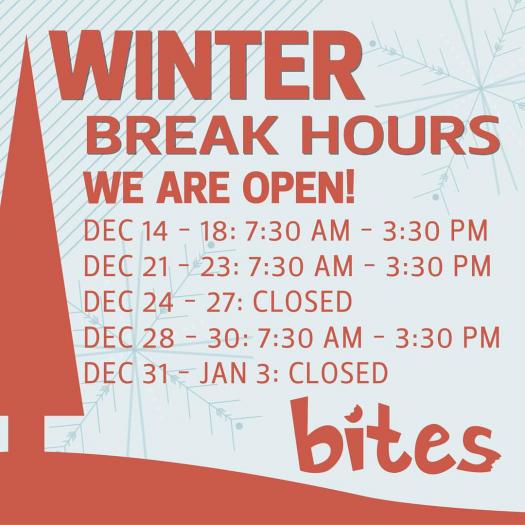 WINTER
BREAK HOURS
WE ARE OPEN!

DEC 14 - 18: 7:30 AM - 3:30 PM
DEC 21 - 23: 7:30 AM - 3:30 PM
DEC 24 - 27: CLOSED
DEC 28 - 30: 7:30 AM - 3:30 PM
DEC 31 - JAN 3: CLOSED

bites